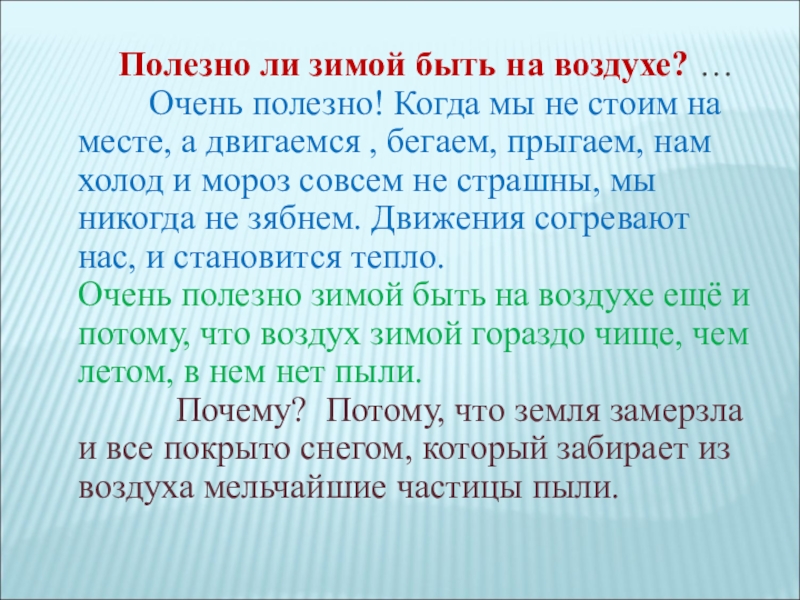 Полезно ли зимой быть на воздухе? …
Очень полезно! Когда мы не стоим на месте, а двигаемся , бегаем, прыгаем, нам холод и мороз совсем не страшны, мы никогда не зябнем. Движения согревают нас, и становится тепло.
Очень полезно зимой быть на воздухе ещё и потому, что воздух зимой гораздо чище, чем летом, в нем нет пыли.
Почему? Потому, что земля замерзла и все покрыто снегом, который забирает из воздуха мельчайшие частицы пыли.